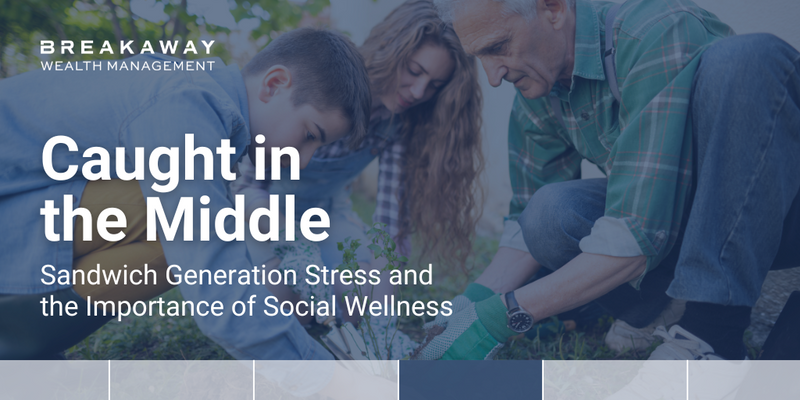 BREAKAWAY
WEALTH MANAGEMENT

Caught in the Middle

Sandwich Generation Stress and the Importance of Social Wellness